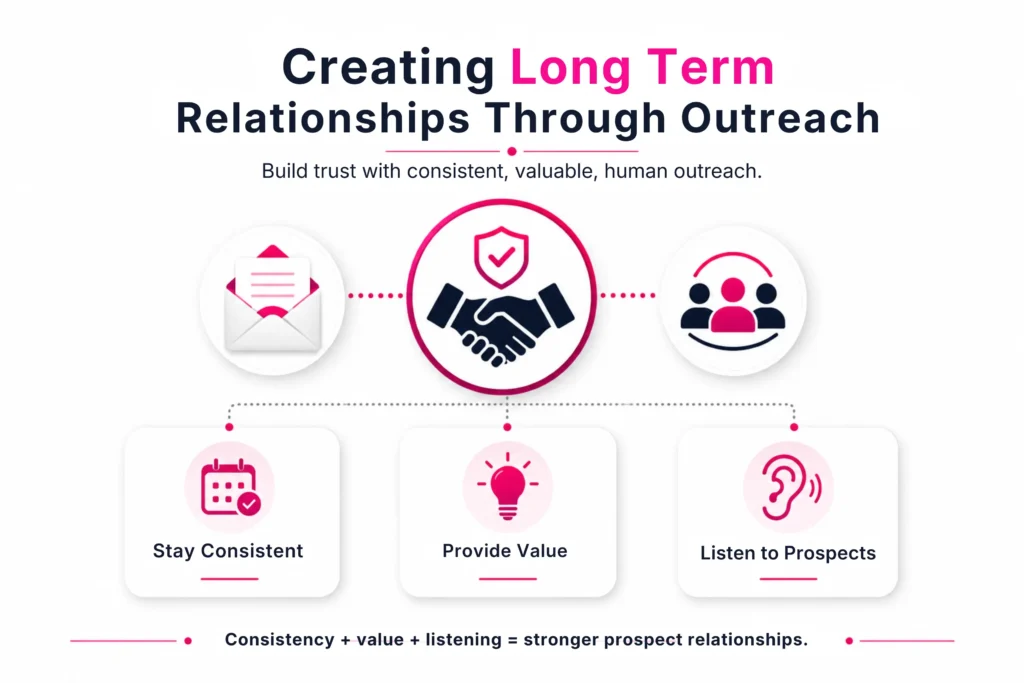 Creating Long Term Relationships Through Outreach

Build trust with consistent, valuable, human outreach.

Stay Consistent

Provide Value

Listen to Prospects

Consistency + value + listening = stronger prospect relationships.